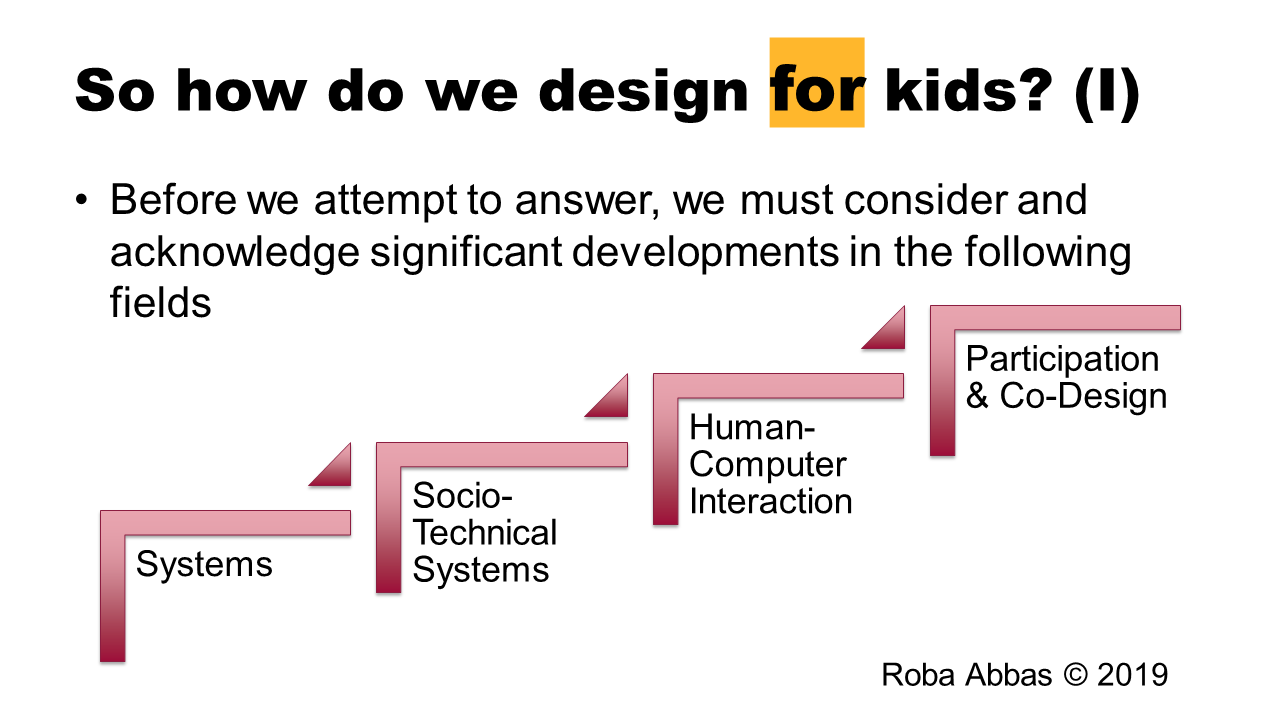 So how do we design for kids? (I)

• Before we attempt to answer, we must consider and acknowledge significant developments in the following fields

Systems

Socio-Technical Systems

Human-Computer Interaction

Participation & Co-Design

Roba Abbas © 2019